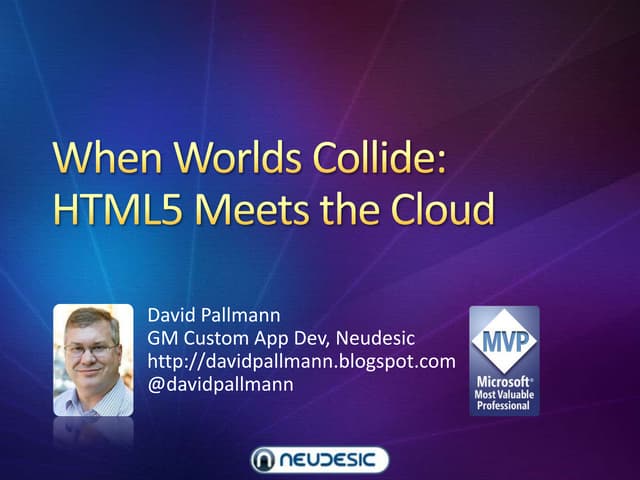 When Worlds Collide:
HTML5 Meets the Cloud

David Pallmann
GM Custom App Dev, Neudesic
http://davidpallmann.blogspot.com
@davidpallmann

MVP
Microsoft®
Most Valuable
Professional

NEUDESIC